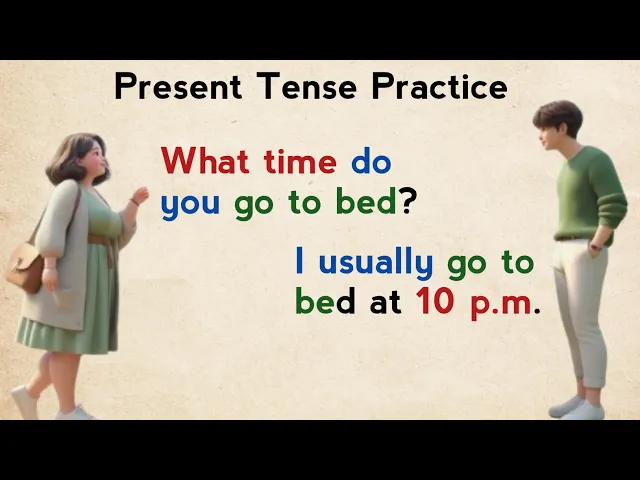 Present Tense Practice

What time do you go to bed?

I usually go to bed at 10 p.m.